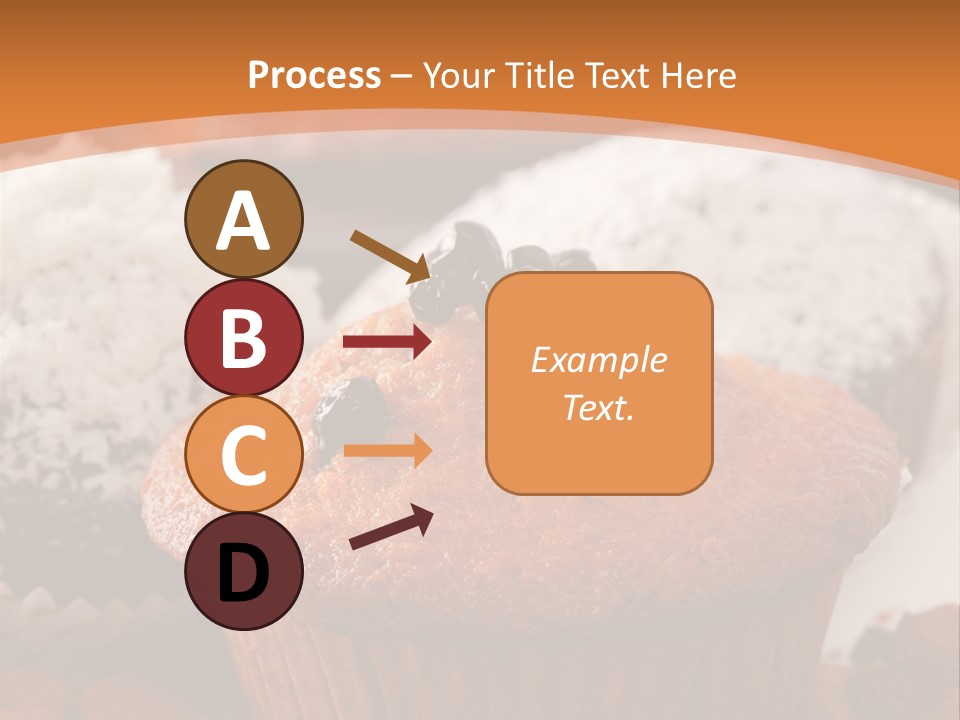 Process – Your Title Text Here

A

B

C

D

Example Text.